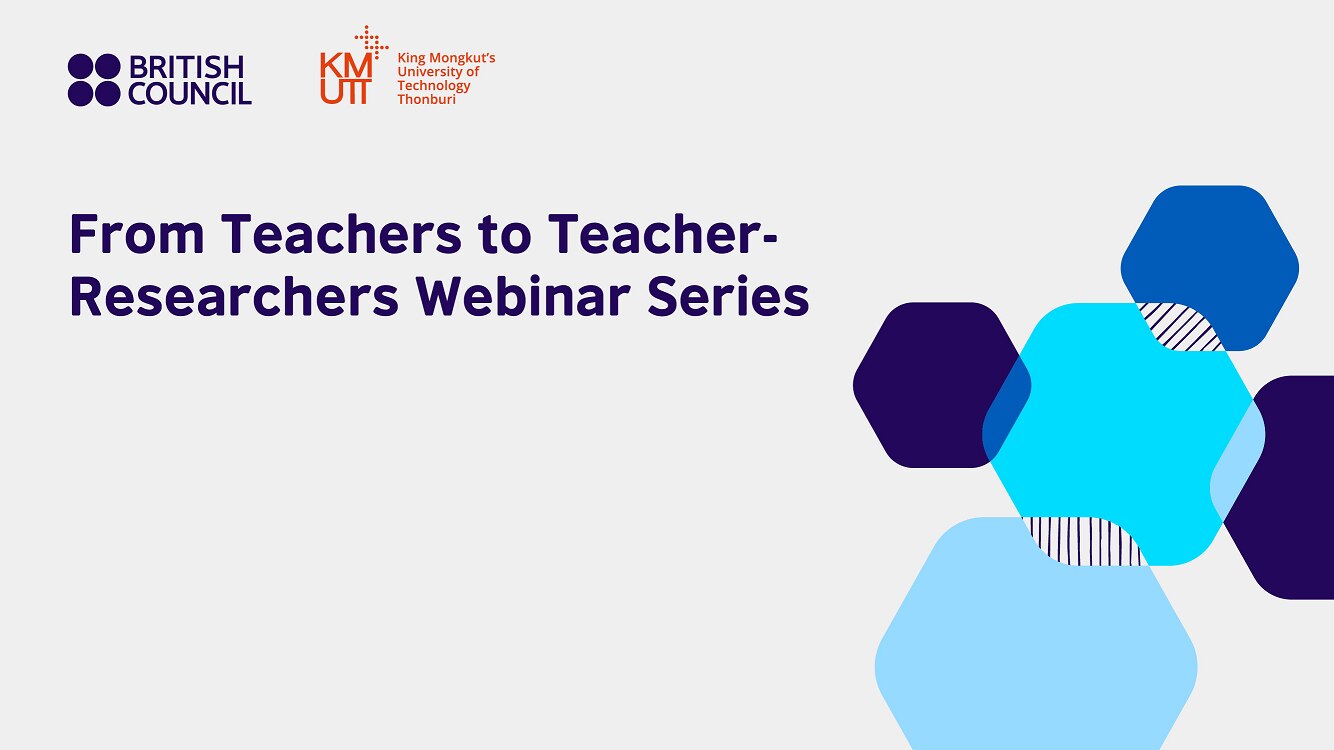 BRITISH COUNCIL

KMUTT King Mongkut's University of Technology Thonburi

From Teachers to Teacher-Researchers Webinar Series